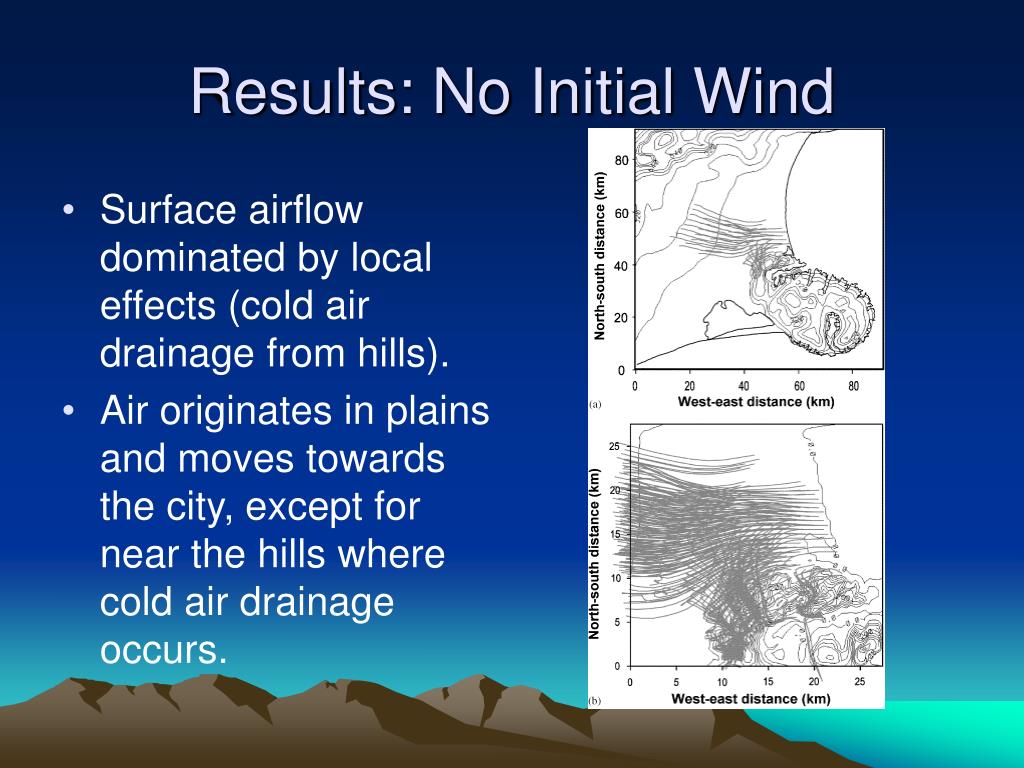 Results: No Initial Wind

• Surface airflow dominated by local effects (cold air drainage from hills).

• Air originates in plains and moves towards the city, except for near the hills where cold air drainage occurs.

North-south distance (km)
80
60
40
20
0
0 20 40 60 80
West-east distance (km)
(a)

North-south distance (km)
25
20
15
10
5
0
0 5 10 15 20 25
West-east distance (km)
(b)